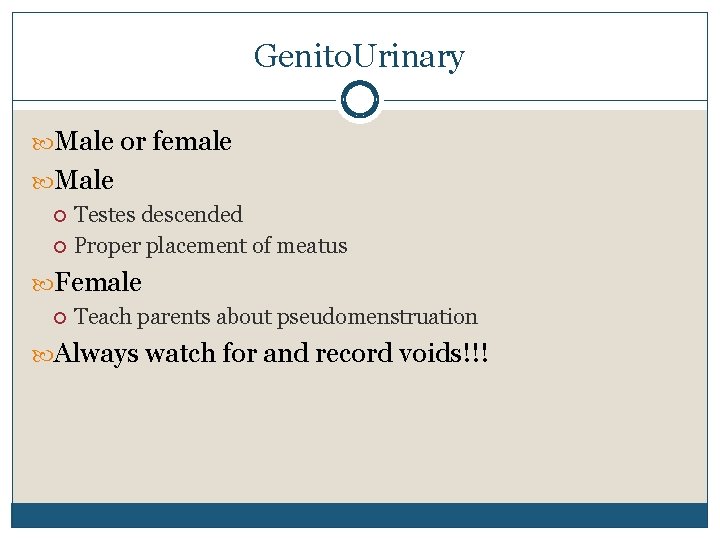 GenitoUrinary

Male or female

Male

Testes descended

Proper placement of meatus

Female

Teach parents about pseudomenstruation

Always watch for and record voids!!!